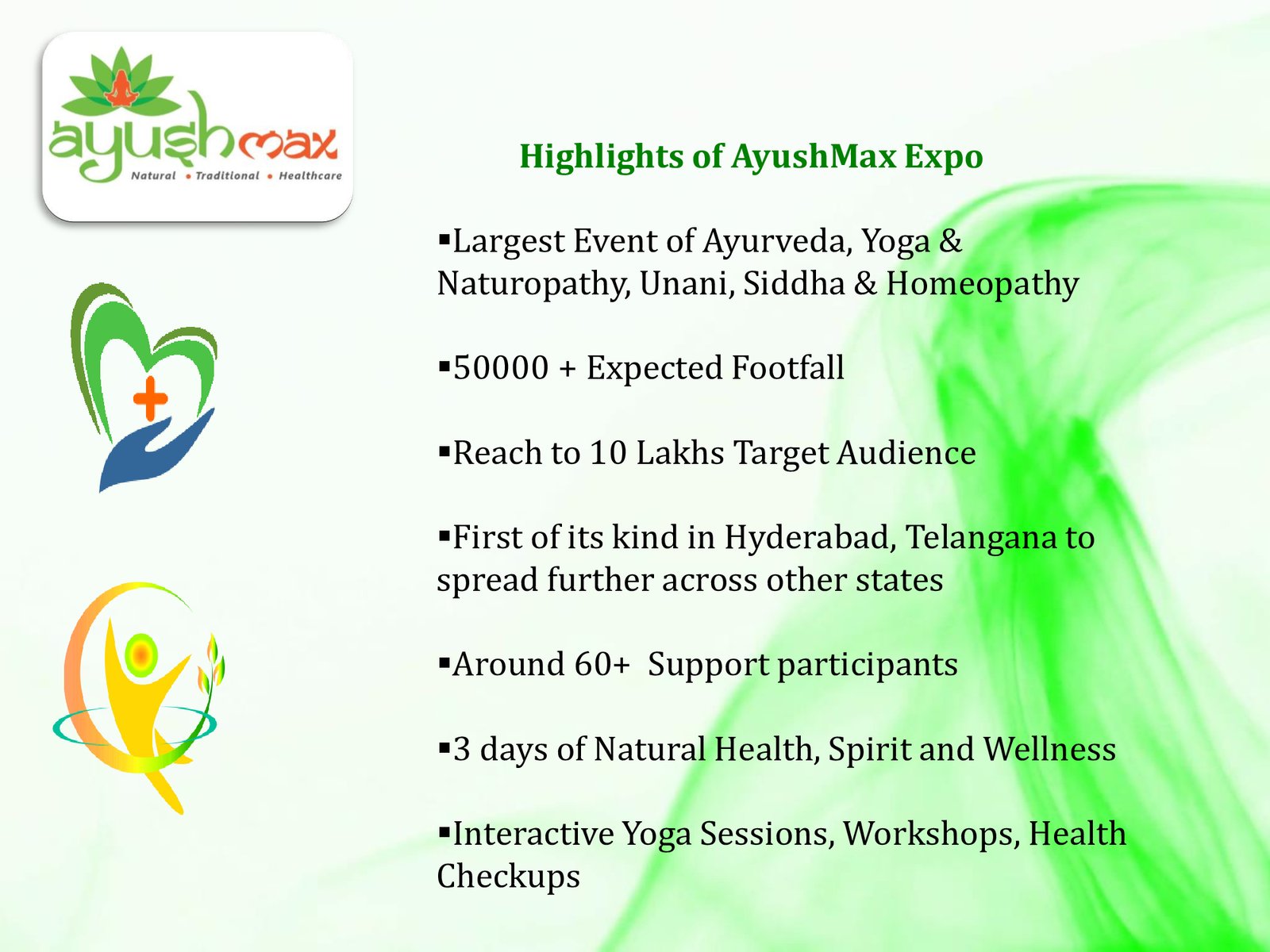 ayushmax
Natural • Traditional • Healthcare

Highlights of AyushMax Expo

▪Largest Event of Ayurveda, Yoga & Naturopathy, Unani, Siddha & Homeopathy

▪50000 + Expected Footfall

▪Reach to 10 Lakhs Target Audience

▪First of its kind in Hyderabad, Telangana to spread further across other states

▪Around 60+ Support participants

▪3 days of Natural Health, Spirit and Wellness

▪Interactive Yoga Sessions, Workshops, Health Checkups